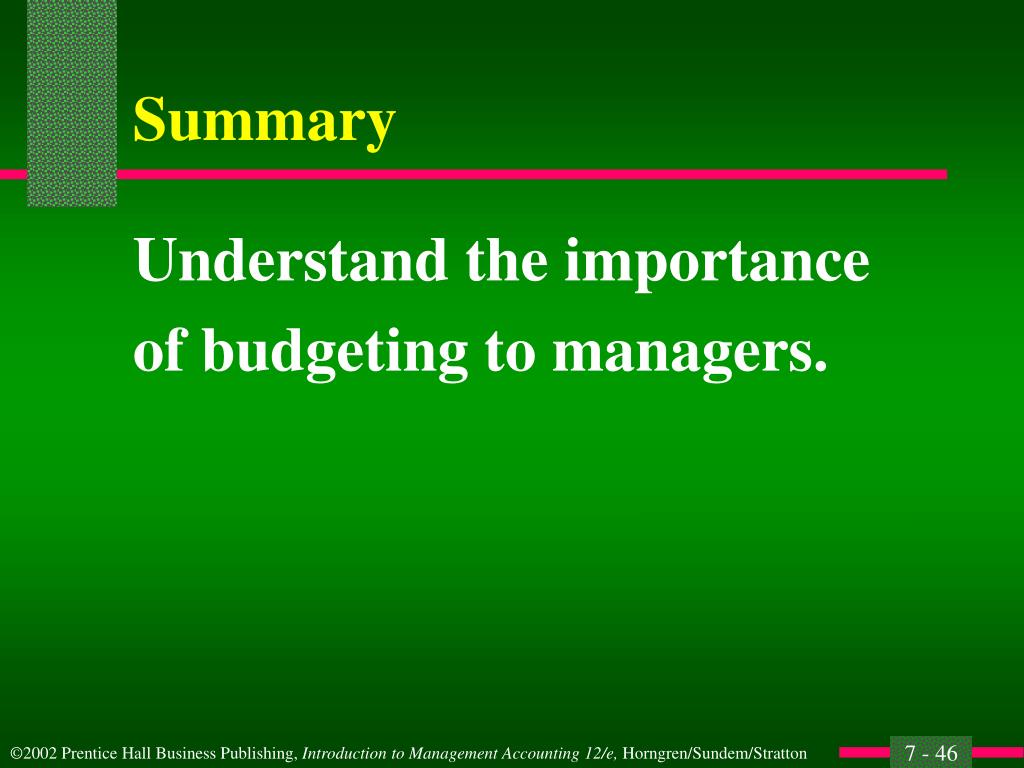 Summary

Understand the importance of budgeting to managers.

©2002 Prentice Hall Business Publishing, Introduction to Management Accounting 12/e, Horngren/Sundem/Stratton

7 - 46